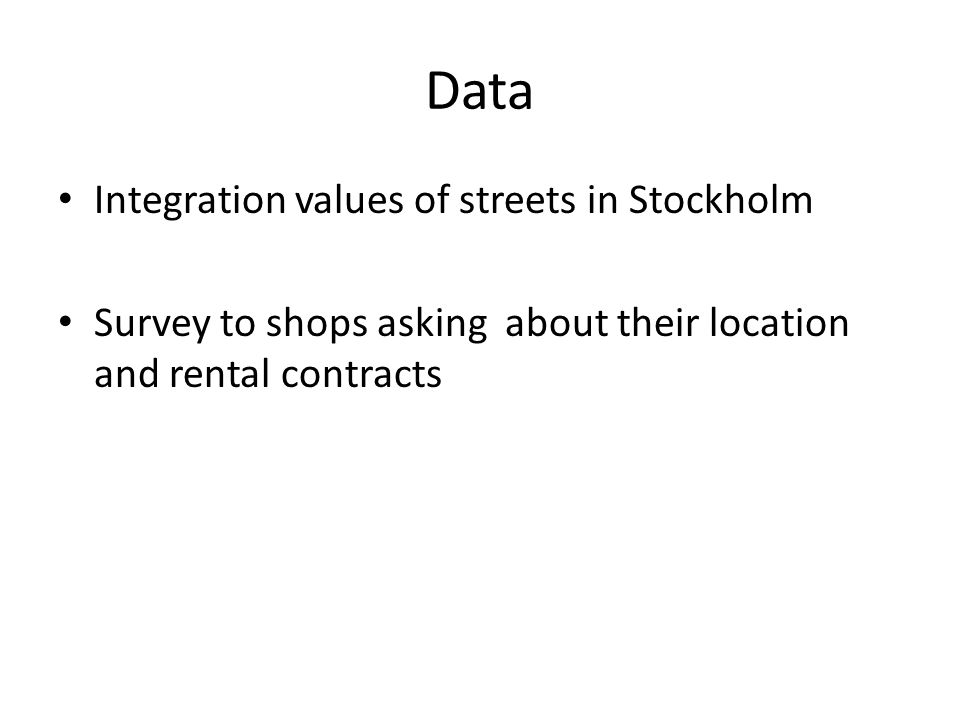 Data

• Integration values of streets in Stockholm

• Survey to shops asking about their location and rental contracts